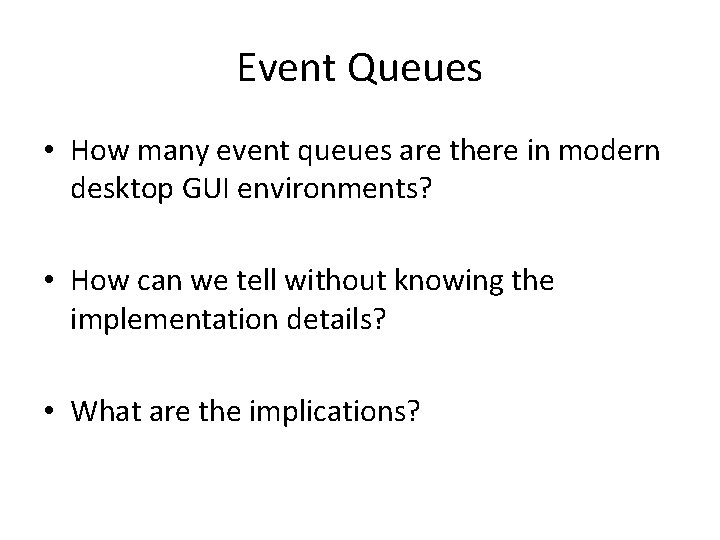 Event Queues

• How many event queues are there in modern desktop GUI environments?

• How can we tell without knowing the implementation details?

• What are the implications?